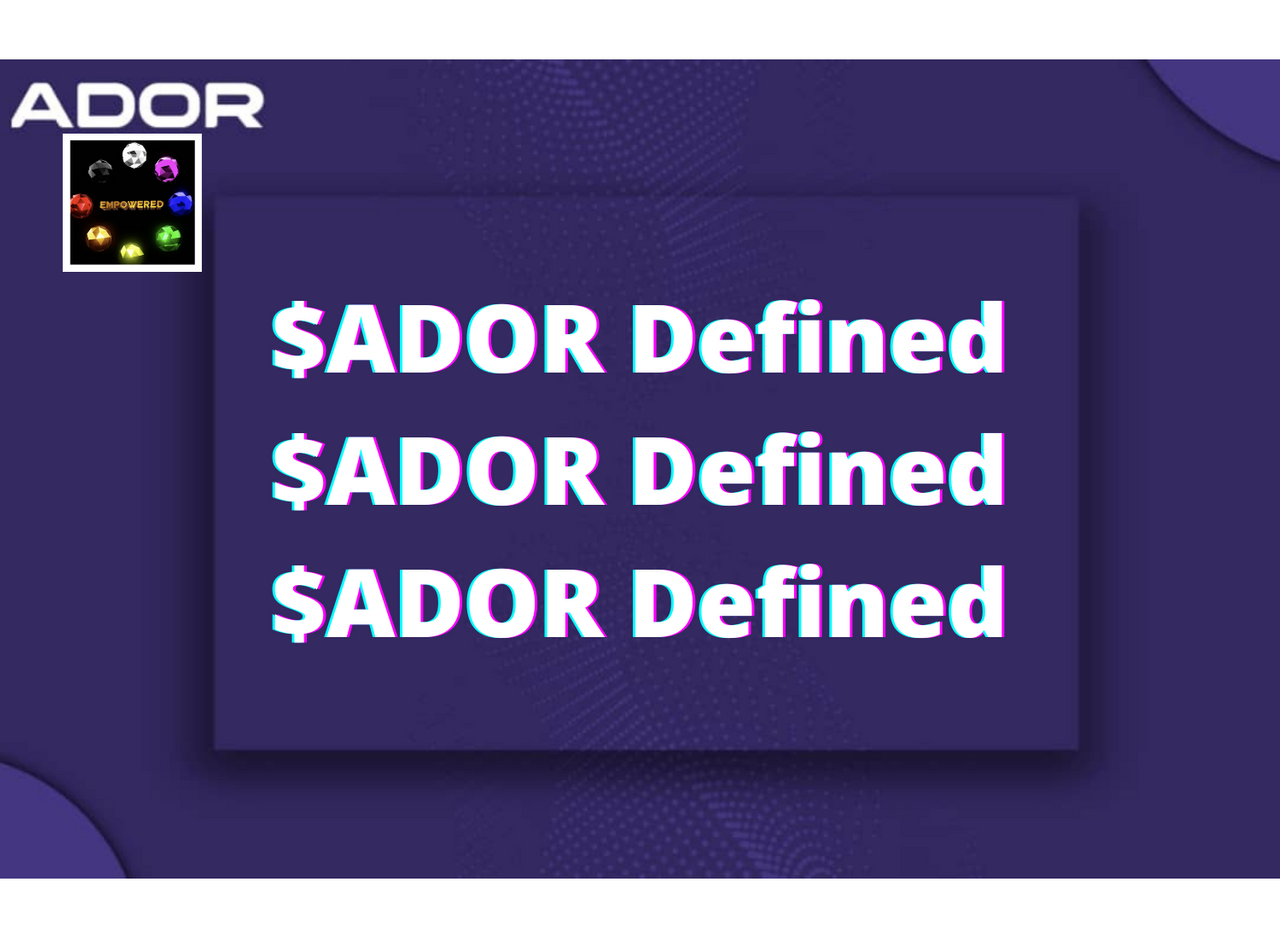 ADOR

EMPOWERED

\$ADOR Defined
\$ADOR Defined
\$ADOR Defined